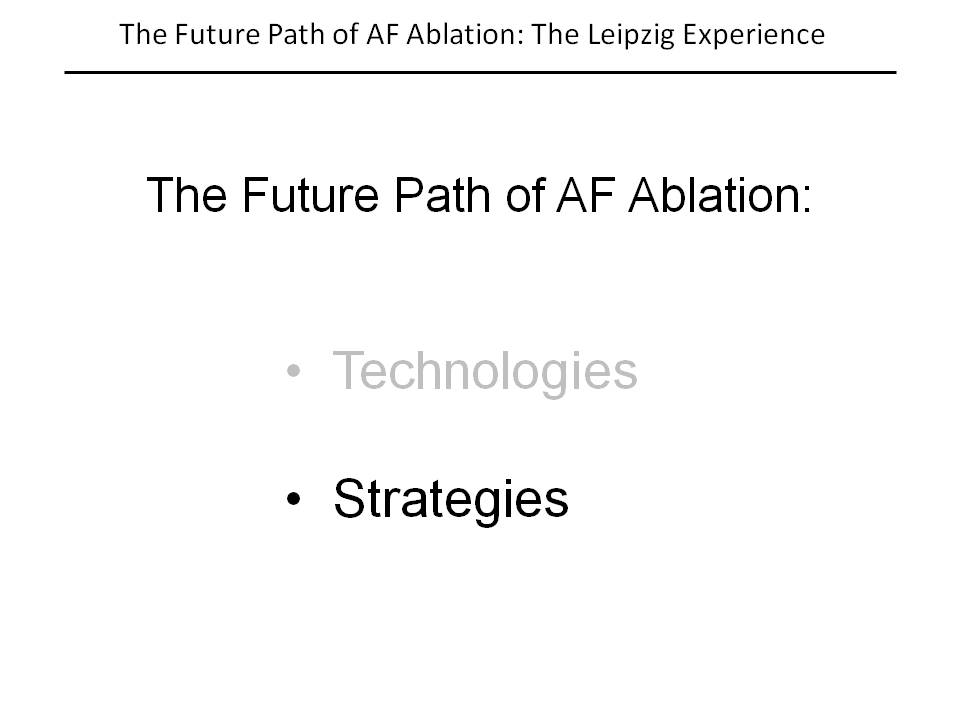 The Future Path of AF Ablation: The Leipzig Experience

The Future Path of AF Ablation:

• Technologies

• Strategies